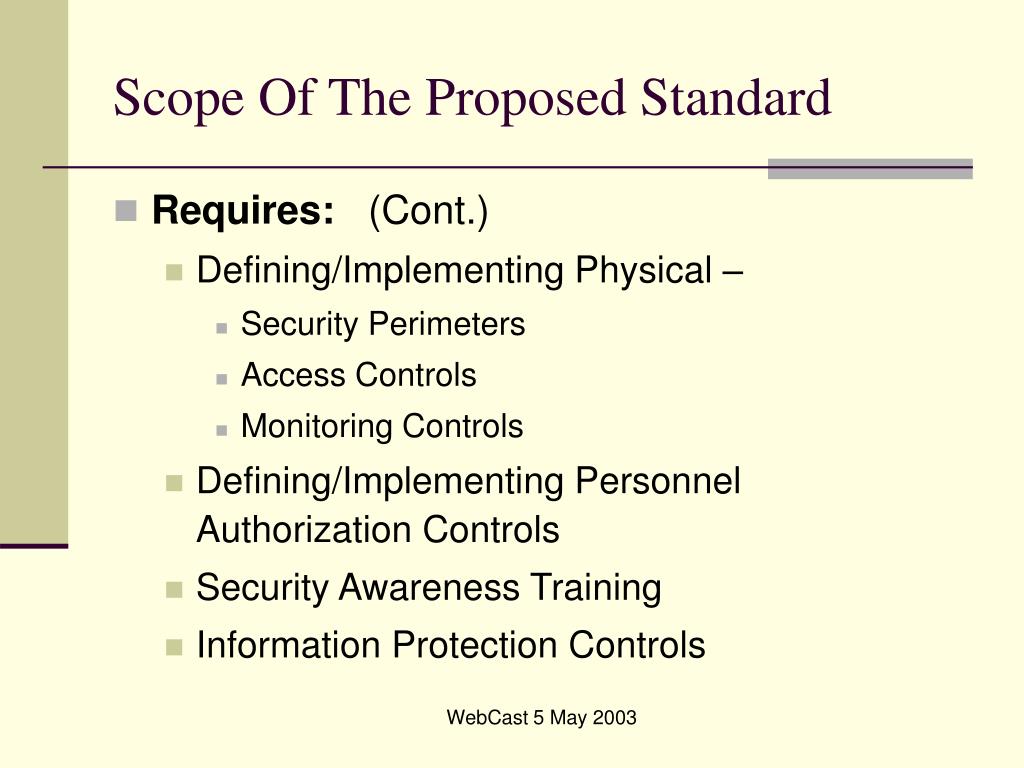 Scope Of The Proposed Standard

Requires: (Cont.)

Defining/Implementing Physical –

Security Perimeters

Access Controls

Monitoring Controls

Defining/Implementing Personnel Authorization Controls

Security Awareness Training

Information Protection Controls

WebCast 5 May 2003